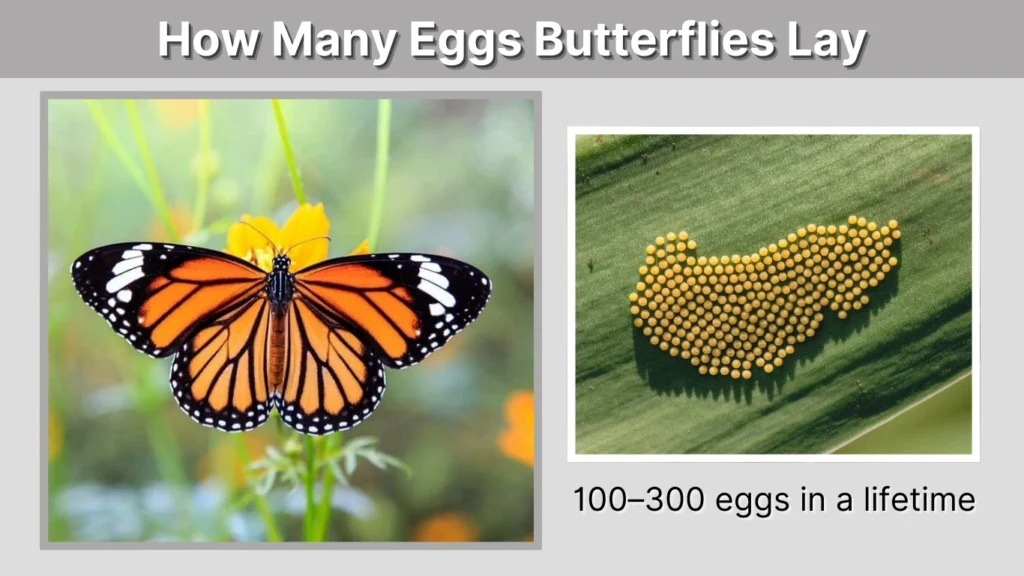 How Many Eggs Butterflies Lay

100–300 eggs in a lifetime